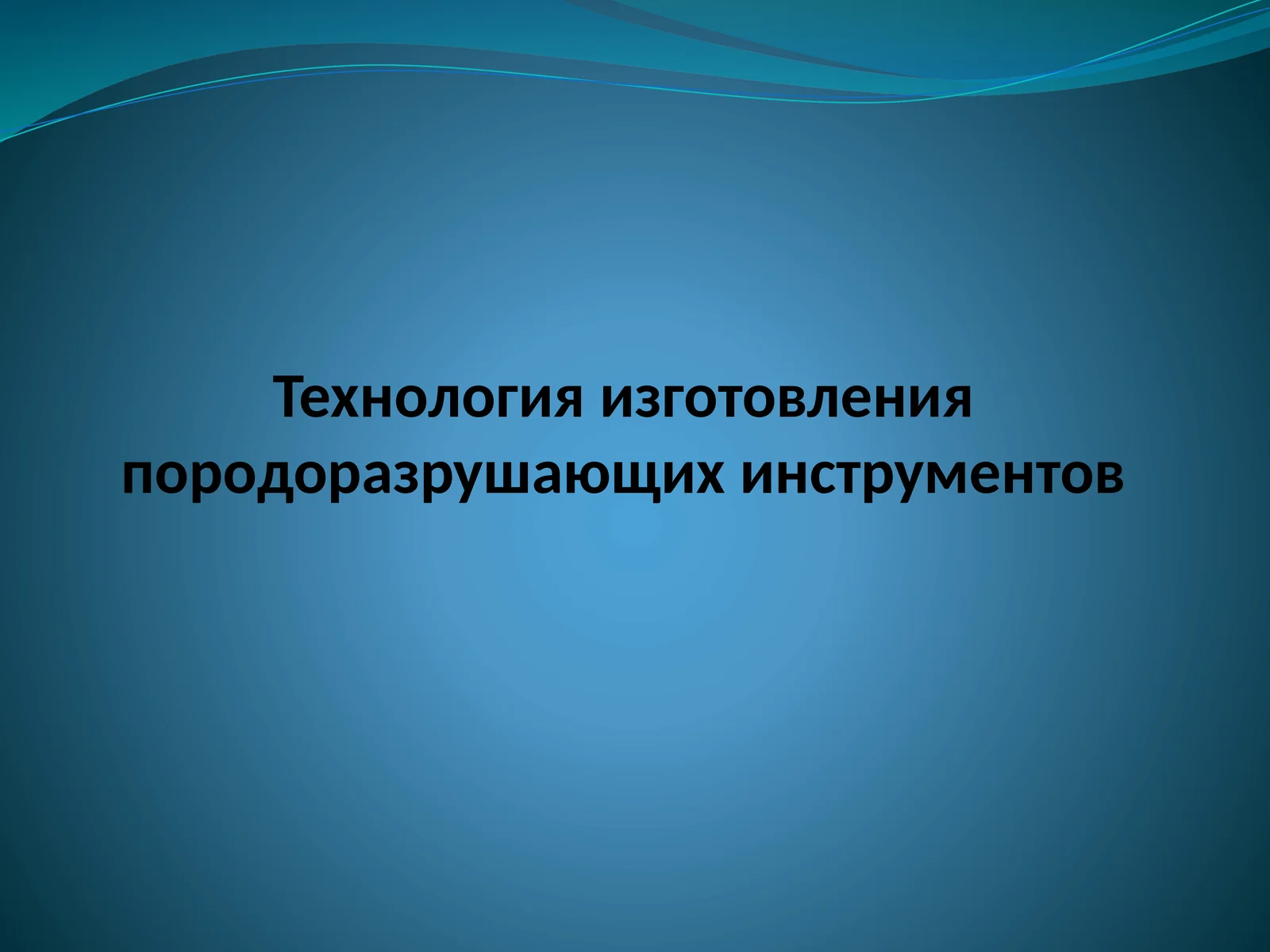 Технология изготовления породоразрушающих инструментов